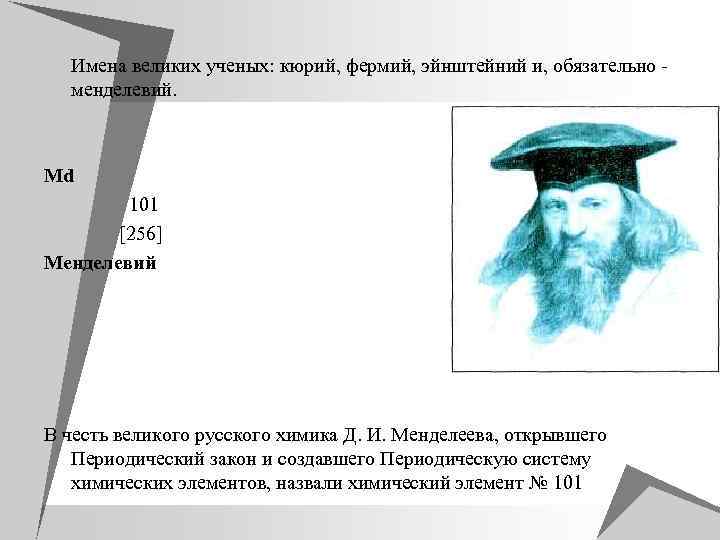 Имена великих ученых: кюрий, фермий, эйнштейний и, обязательно - менделевий.

Md

101

[256]

Менделевий

В честь великого русского химика Д. И. Менделеева, открывшего Периодический закон и создавшего Периодическую систему химических элементов, назвали химический элемент № 101